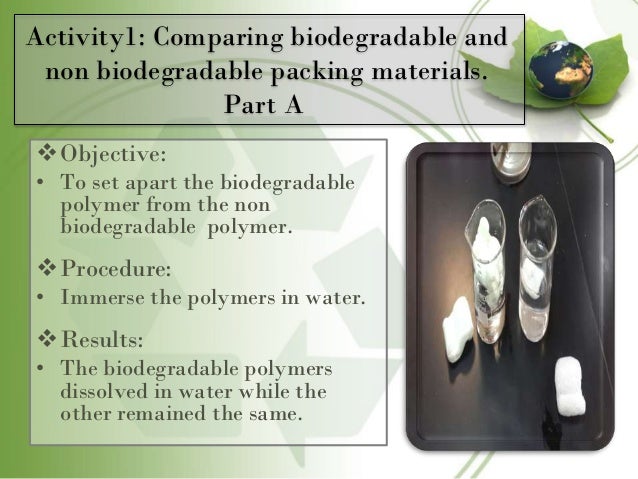 Activity1: Comparing biodegradable and non biodegradable packing materials. Part A

❖ Objective:
• To set apart the biodegradable polymer from the non biodegradable polymer.

❖ Procedure:
• Immerse the polymers in water.

❖ Results:
• The biodegradable polymers dissolved in water while the other remained the same.